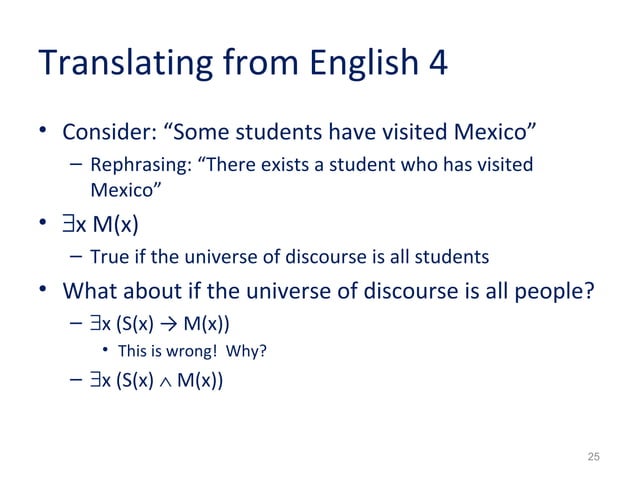 Translating from English 4

• Consider: “Some students have visited Mexico”
  – Rephrasing: “There exists a student who has visited Mexico”

• $\exists x\ M(x)$
  – True if the universe of discourse is all students

• What about if the universe of discourse is all people?
  – $\exists x\ (S(x) \rightarrow M(x))$
    • This is wrong! Why?
  – $\exists x\ (S(x) \wedge M(x))$

25